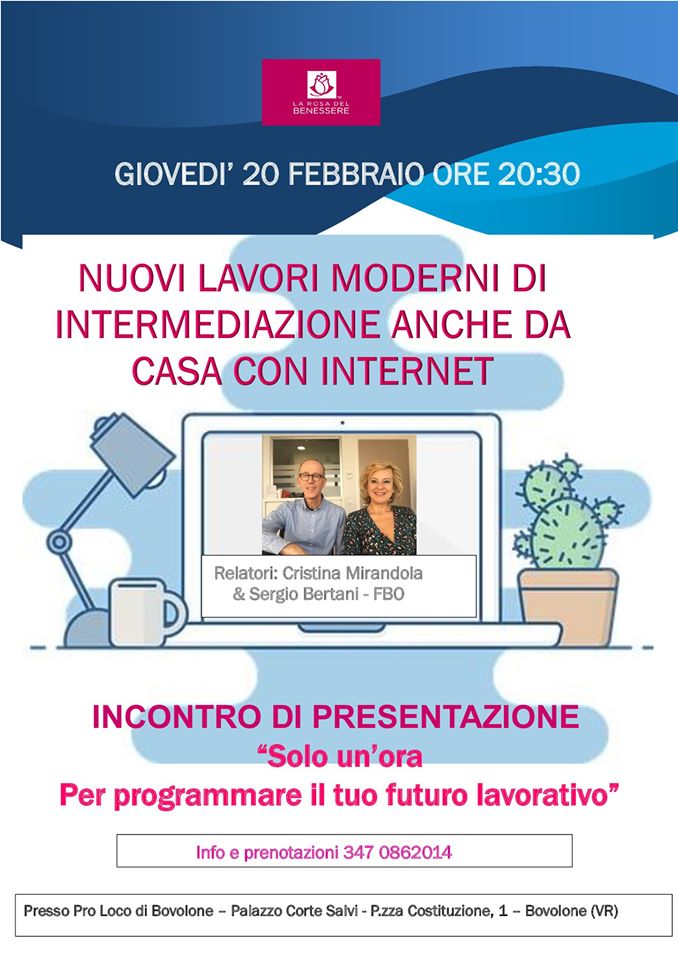 LA ROSA DEL BENESSERE

GIOVEDI' 20 FEBBRAIO ORE 20:30

NUOVI LAVORI MODERNI DI INTERMEDIAZIONE ANCHE DA CASA CON INTERNET

Relatori: Cristina Mirandola & Sergio Bertani - FBO

INCONTRO DI PRESENTAZIONE
"Solo un'ora
Per programmare il tuo futuro lavorativo"

Info e prenotazioni 347 0862014

Presso Pro Loco di Bovolone – Palazzo Corte Salvi - P.zza Costituzione, 1 – Bovolone (VR)